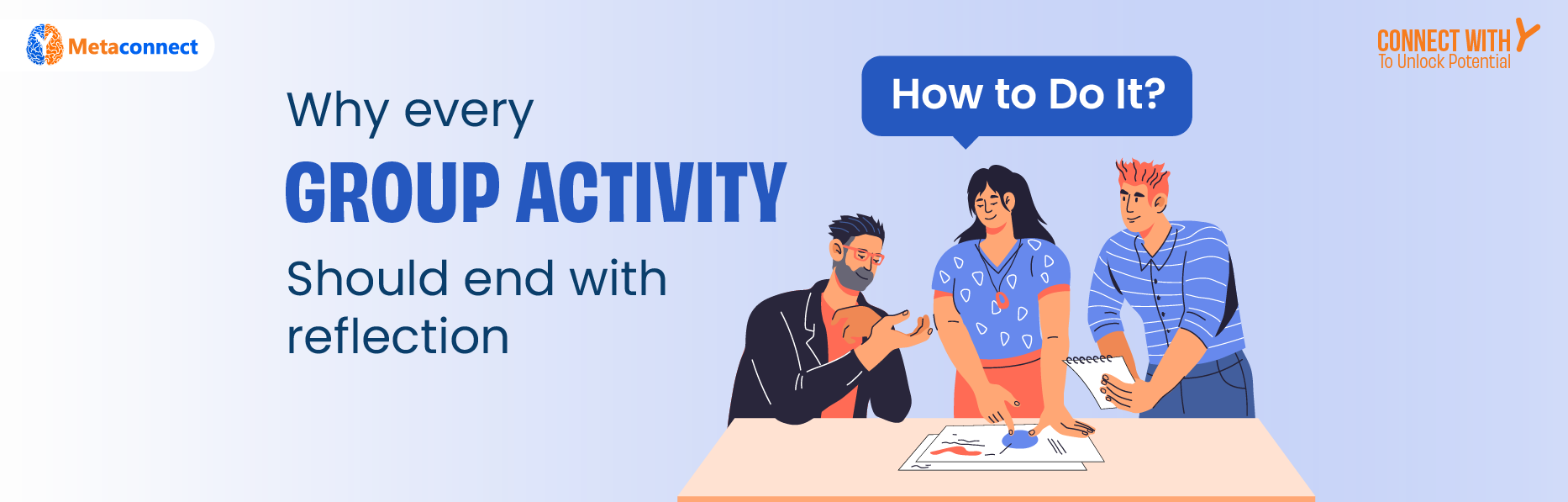 Metaconnect

CONNECT WITH Y
To Unlock Potential

Why every
GROUP ACTIVITY
Should end with reflection

How to Do It?